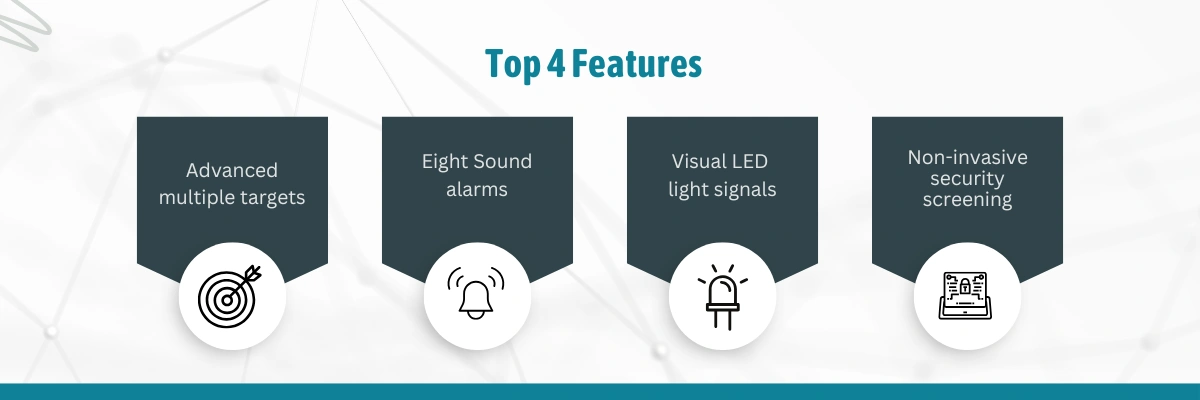 Top 4 Features

Advanced multiple targets

Eight Sound alarms

Visual LED light signals

Non-invasive security screening